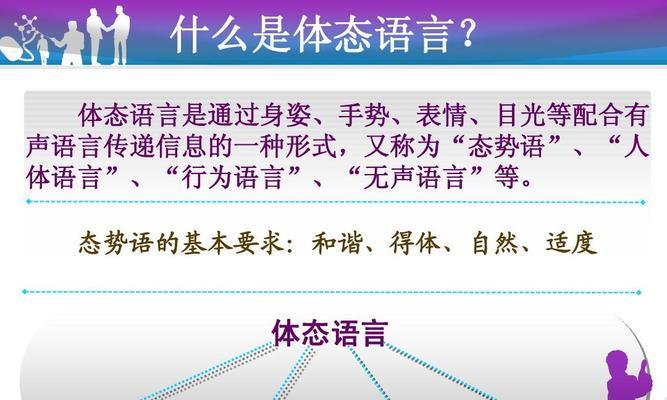 什么是体态语言？

体态语言是通过身姿、手势、表情、目光等配合有声语言传递信息的一种形式，又称为“态势语”、“人体语言”、“行为语言”、“无声语言”等。

态势语的基本要求：和谐、得体、自然、适度

体态语言